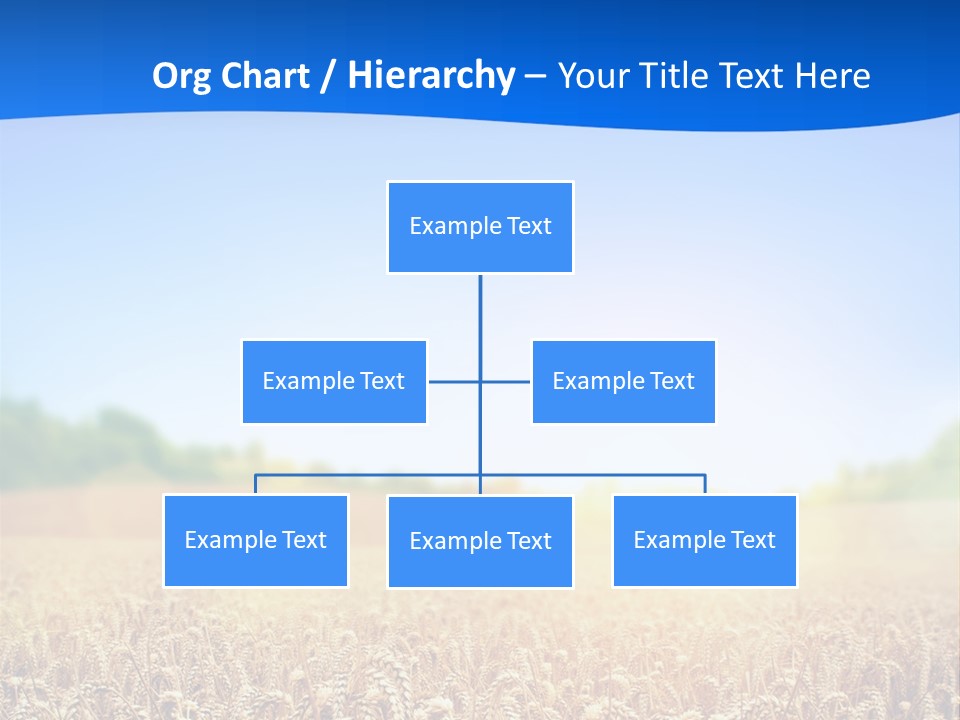 Org Chart / Hierarchy – Your Title Text Here

Example Text

Example Text

Example Text

Example Text

Example Text

Example Text